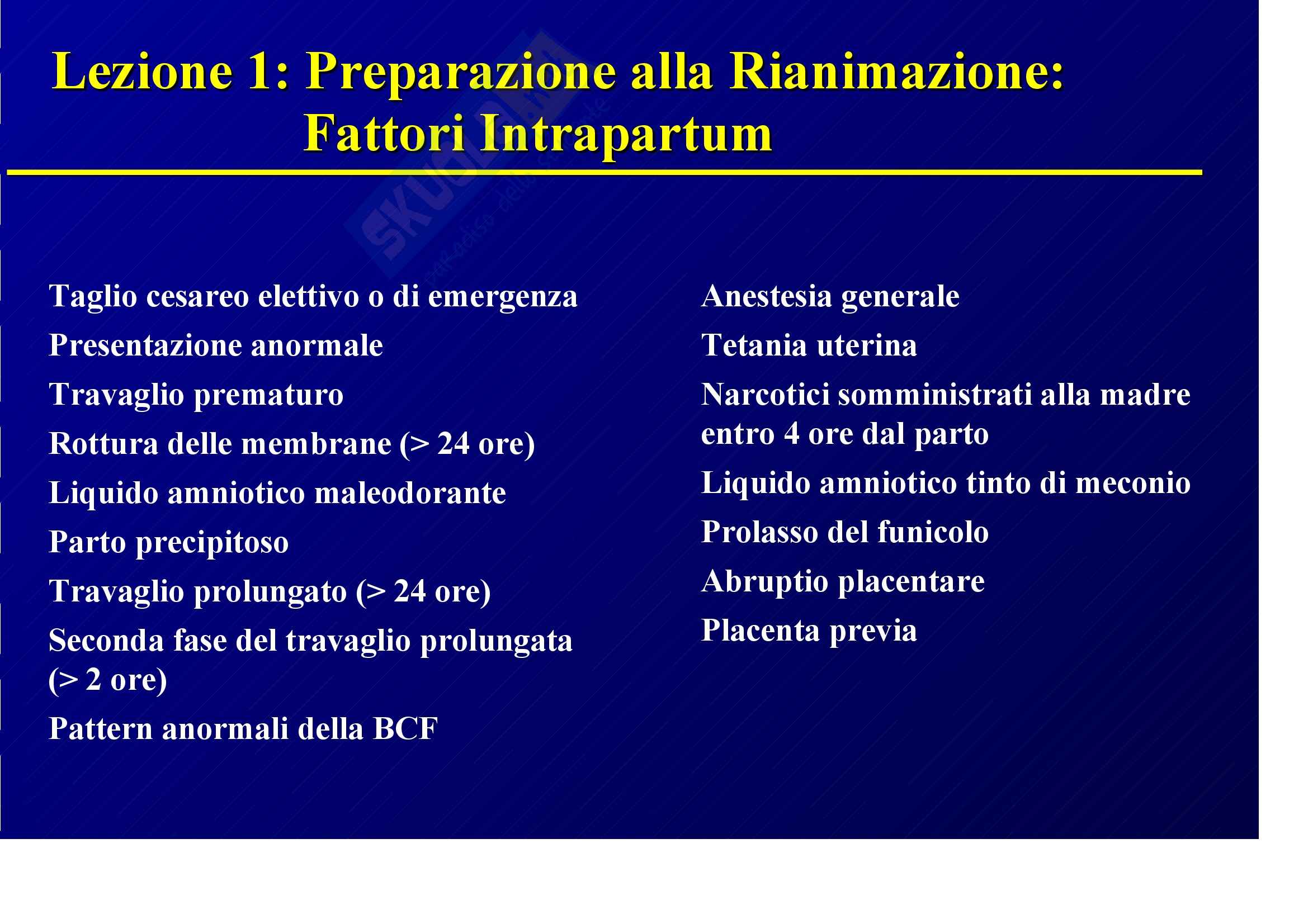 Lezione 1: Preparazione alla Rianimazione: Fattori Intrapartum

Taglio cesareo elettivo o di emergenza

Presentazione anormale

Travaglio prematuro

Rottura delle membrane (> 24 ore)

Liquido amniotico maleodorante

Parto precipitoso

Travaglio prolungato (> 24 ore)

Seconda fase del travaglio prolungata (> 2 ore)

Pattern anormali della BCF

Anestesia generale

Tetania uterina

Narcotici somministrati alla madre entro 4 ore dal parto

Liquido amniotico tinto di meconio

Prolasso del funicolo

Abruptio placentare

Placenta previa